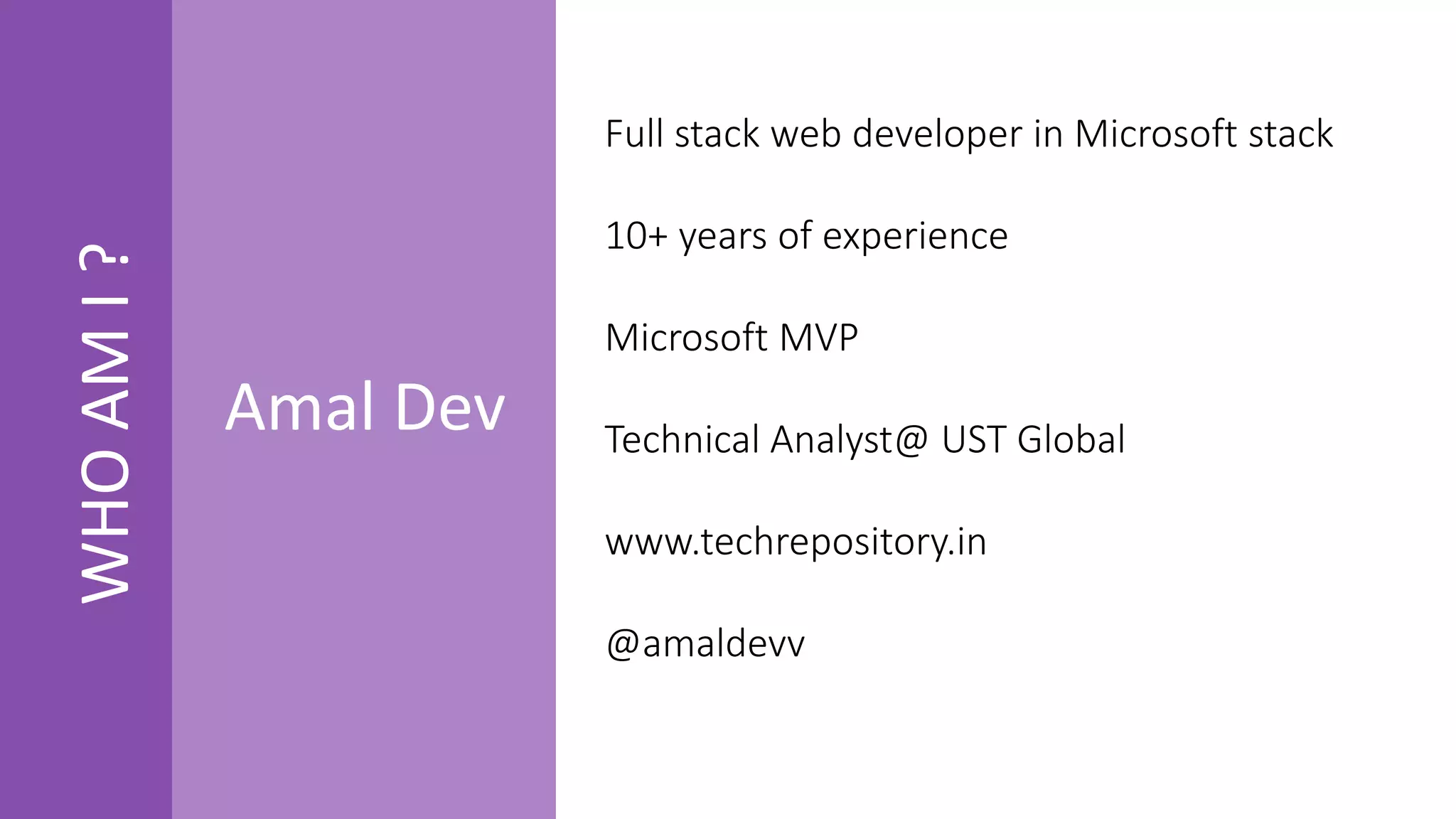 WHO AM I ?

Amal Dev

Full stack web developer in Microsoft stack

10+ years of experience

Microsoft MVP

Technical Analyst@ UST Global

www.techrepository.in

@amaldevv